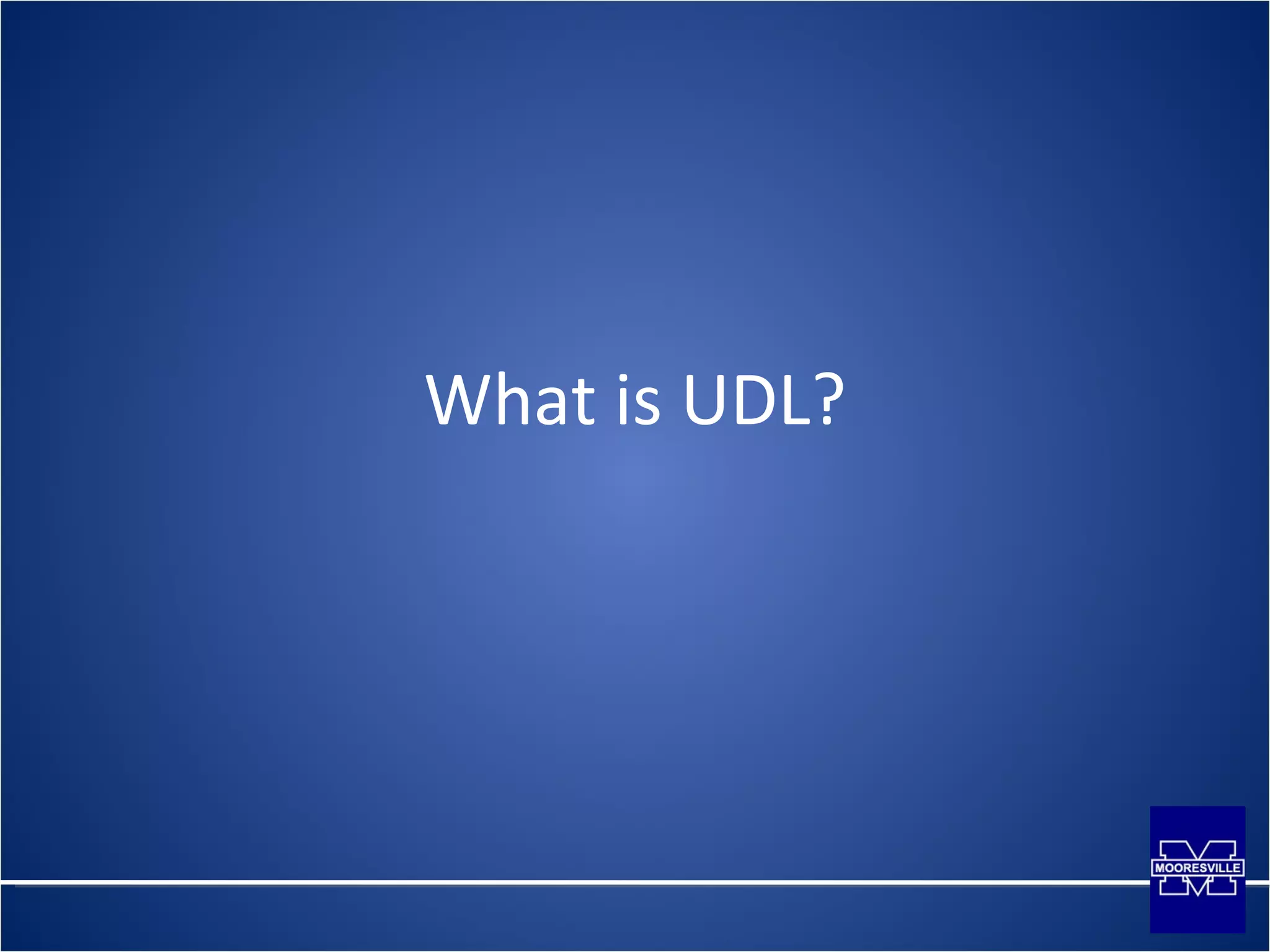 What is UDL?

MOORESVILLE